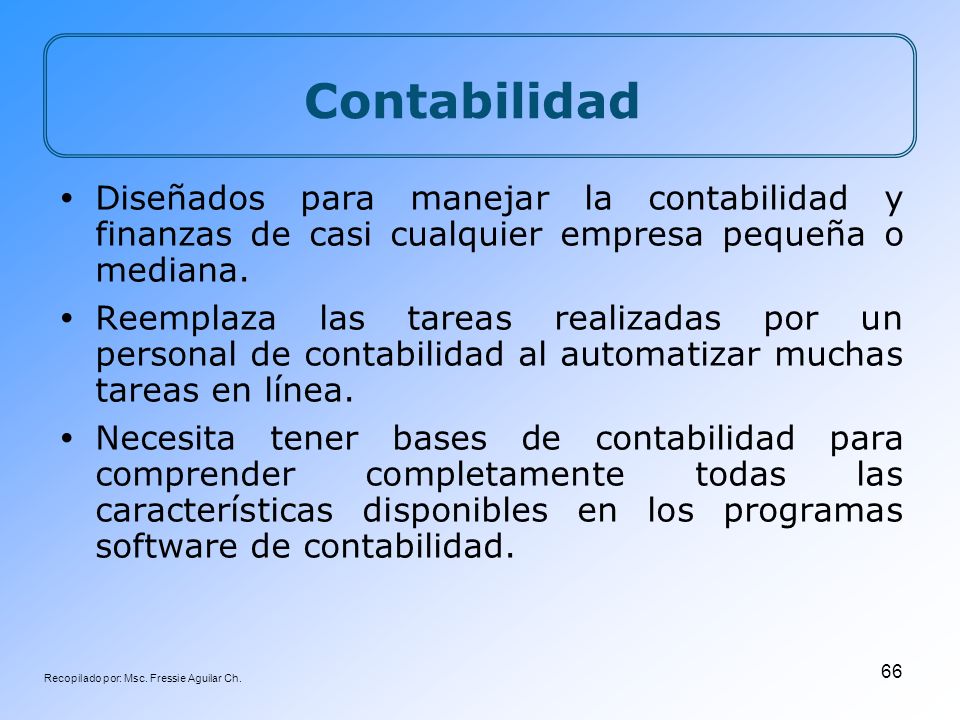 Contabilidad

• Diseñados para manejar la contabilidad y finanzas de casi cualquier empresa pequeña o mediana.

• Reemplaza las tareas realizadas por un personal de contabilidad al automatizar muchas tareas en línea.

• Necesita tener bases de contabilidad para comprender completamente todas las características disponibles en los programas software de contabilidad.

Recopilado por: Msc. Fressie Aguilar Ch.

66